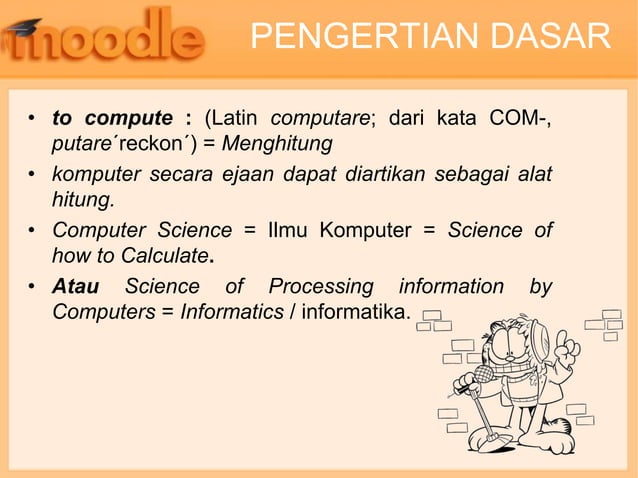 moodle

PENGERTIAN DASAR

• to compute : (Latin computare; dari kata COM-, putare´reckon´) = Menghitung

• komputer secara ejaan dapat diartikan sebagai alat hitung.

• Computer Science = Ilmu Komputer = Science of how to Calculate.

• Atau Science of Processing information by Computers = Informatics / informatika.